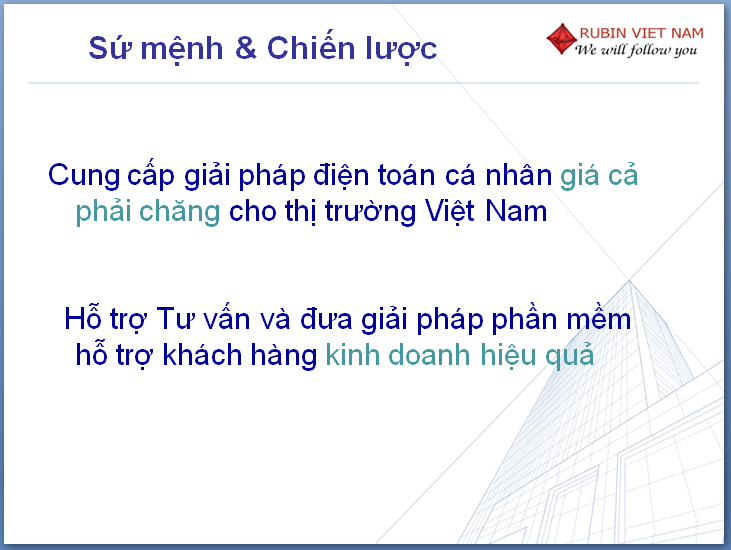 Sứ mệnh & Chiến lược

RUBIN VIET NAM
We will follow you

Cung cấp giải pháp điện toán cá nhân giá cả phải chăng cho thị trường Việt Nam

Hỗ trợ Tư vấn và đưa giải pháp phần mềm hỗ trợ khách hàng kinh doanh hiệu quả